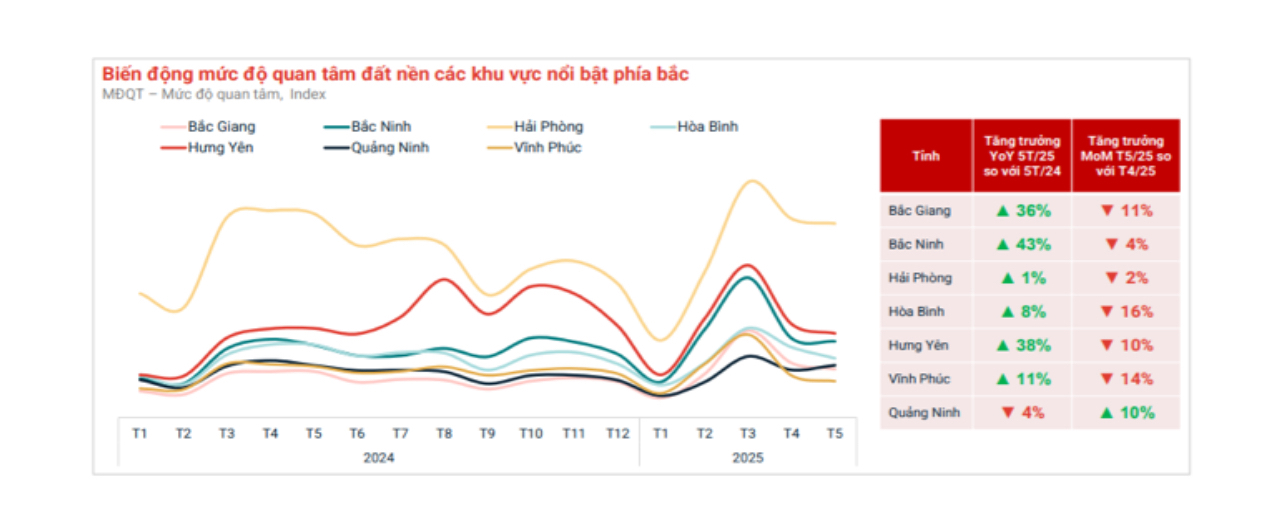 Biến động mức độ quan tâm đất nền các khu vực nổi bật phía bắc
MĐQT – Mức độ quan tâm, Index

Bắc Giang
Bắc Ninh
Hải Phòng
Hòa Bình
Hưng Yên
Quảng Ninh
Vĩnh Phúc

T1 T2 T3 T4 T5 T6 T7 T8 T9 T10 T11 T12 T1 T2 T3 T4 T5
2024
2025

| Tỉnh | Tăng trưởng YoY 5T/25 so với 5T/24 | Tăng trưởng MoM T5/25 so với T4/25 |
|---|---|---|
| Bắc Giang | ▲ 36% | ▼ 11% |
| Bắc Ninh | ▲ 43% | ▼ 4% |
| Hải Phòng | ▲ 1% | ▼ 2% |
| Hòa Bình | ▲ 8% | ▼ 16% |
| Hưng Yên | ▲ 38% | ▼ 10% |
| Vĩnh Phúc | ▲ 11% | ▼ 14% |
| Quảng Ninh | ▼ 4% | ▲ 10% |